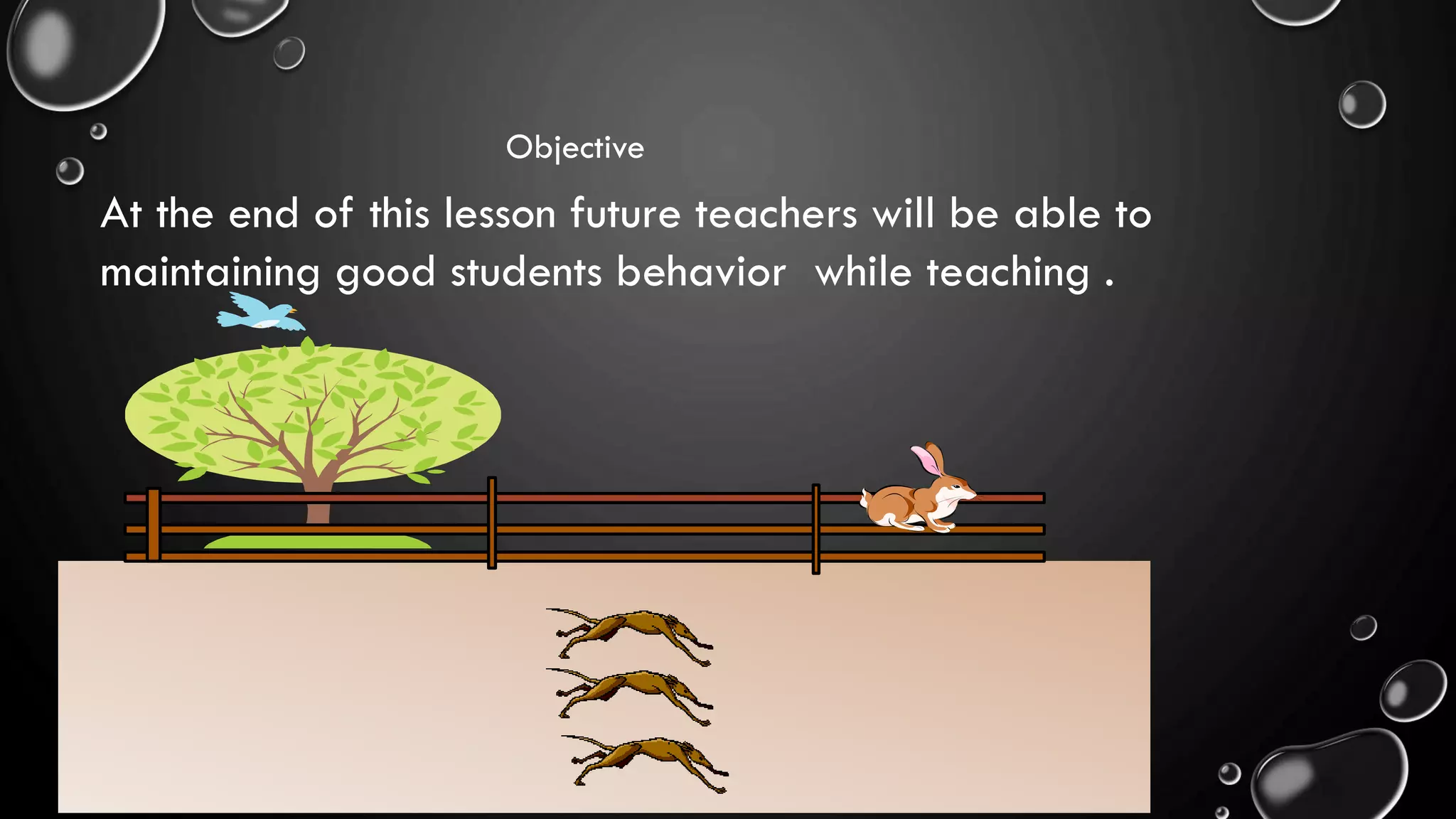 Objective

At the end of this lesson future teachers will be able to maintaining good students behavior while teaching .